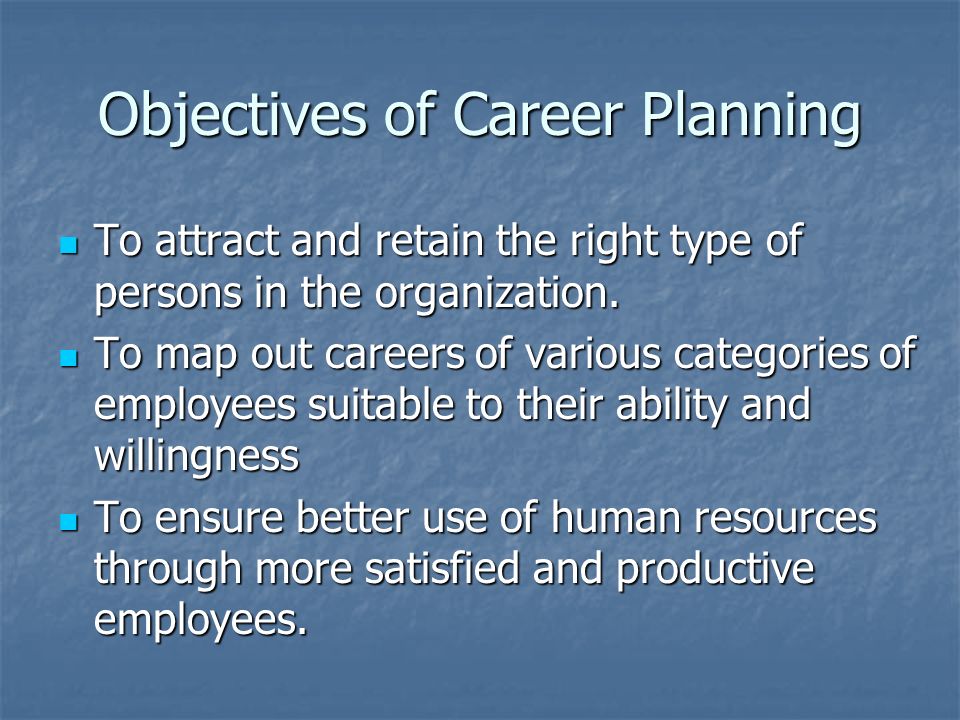 Objectives of Career Planning

- To attract and retain the right type of persons in the organization.
- To map out careers of various categories of employees suitable to their ability and willingness
- To ensure better use of human resources through more satisfied and productive employees.